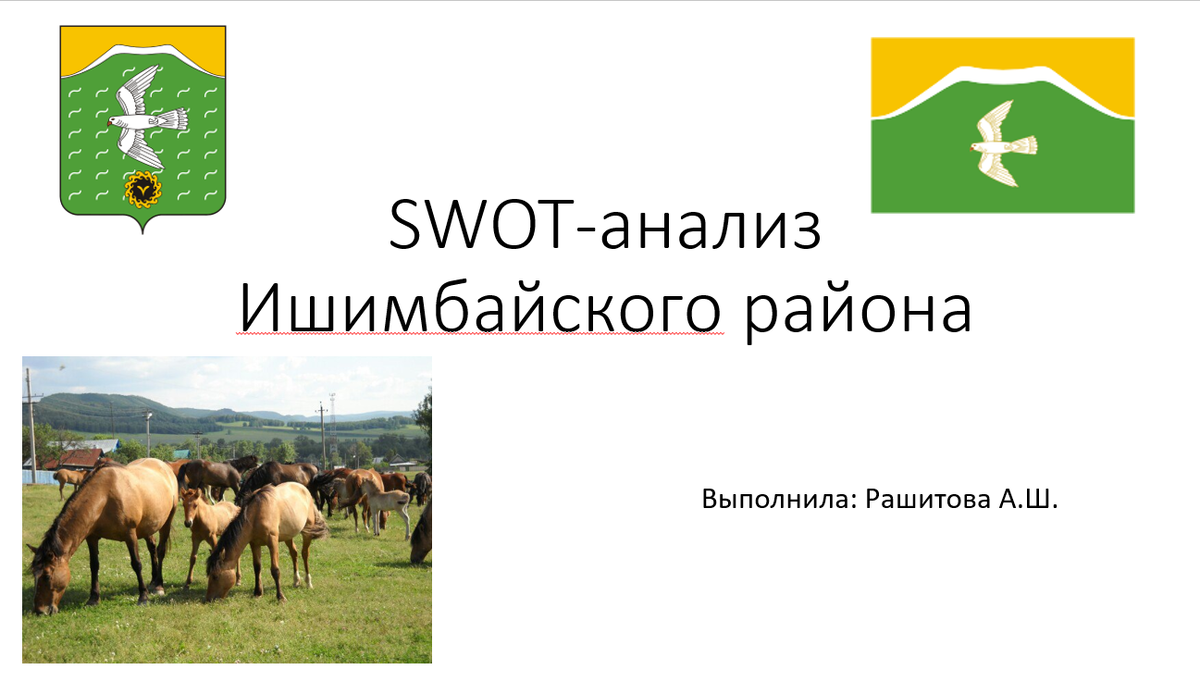 SWOT-анализ Ишимбайского района

Выполнила: Рашитова А.Ш.